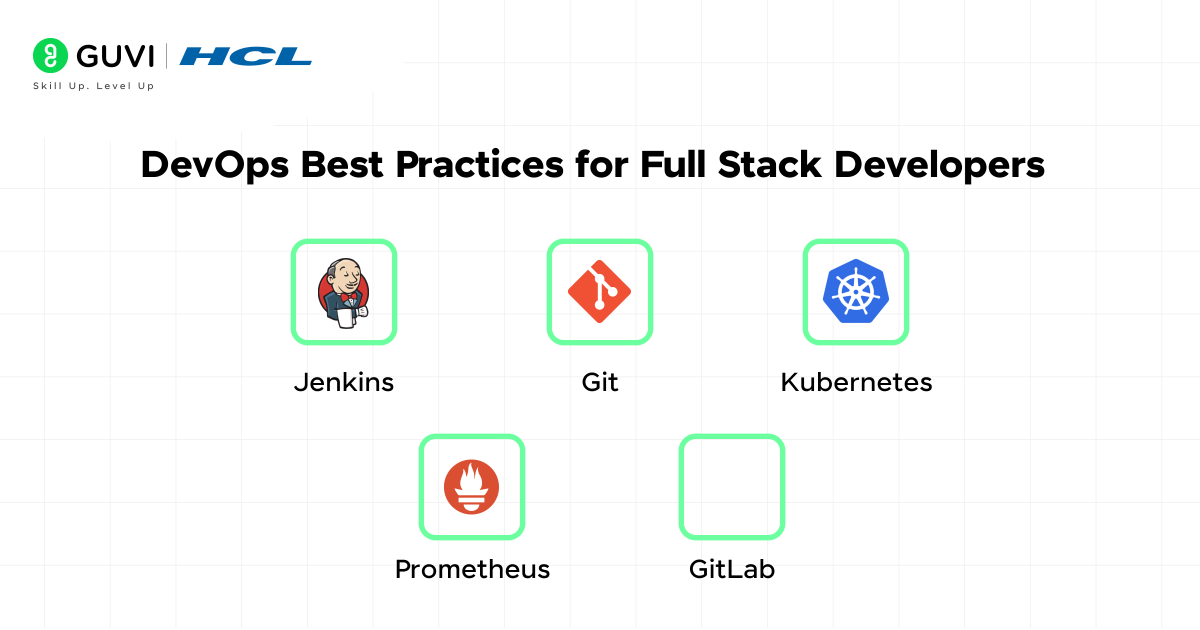 GUVI | HCL
Skill Up. Level Up

DevOps Best Practices for Full Stack Developers

Jenkins

Git

Kubernetes

Prometheus

GitLab